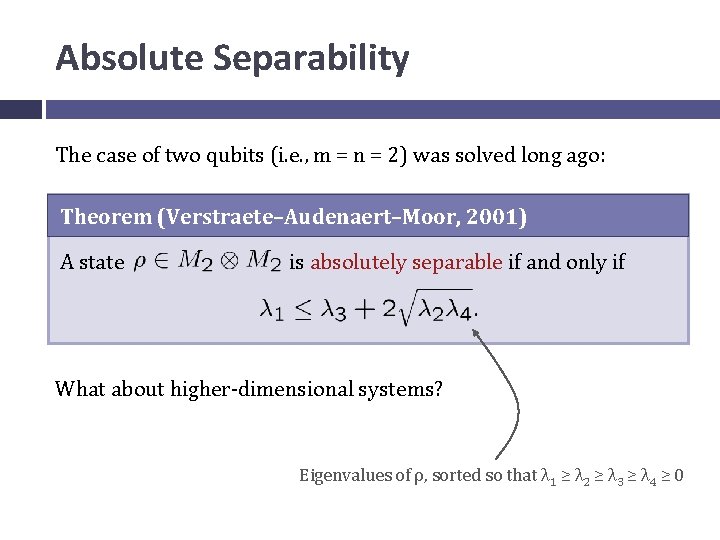 Absolute Separability

The case of two qubits (i.e., m = n = 2) was solved long ago:

Theorem (Verstraete–Audenaert–Moor, 2001)

A state $\rho \in M_2 \otimes M_2$ is absolutely separable if and only if

$\lambda_1 \leq \lambda_3 + 2\sqrt{\lambda_2 \lambda_4}.$

What about higher-dimensional systems?

Eigenvalues of ρ, sorted so that $\lambda_1 \geq \lambda_2 \geq \lambda_3 \geq \lambda_4 \geq 0$